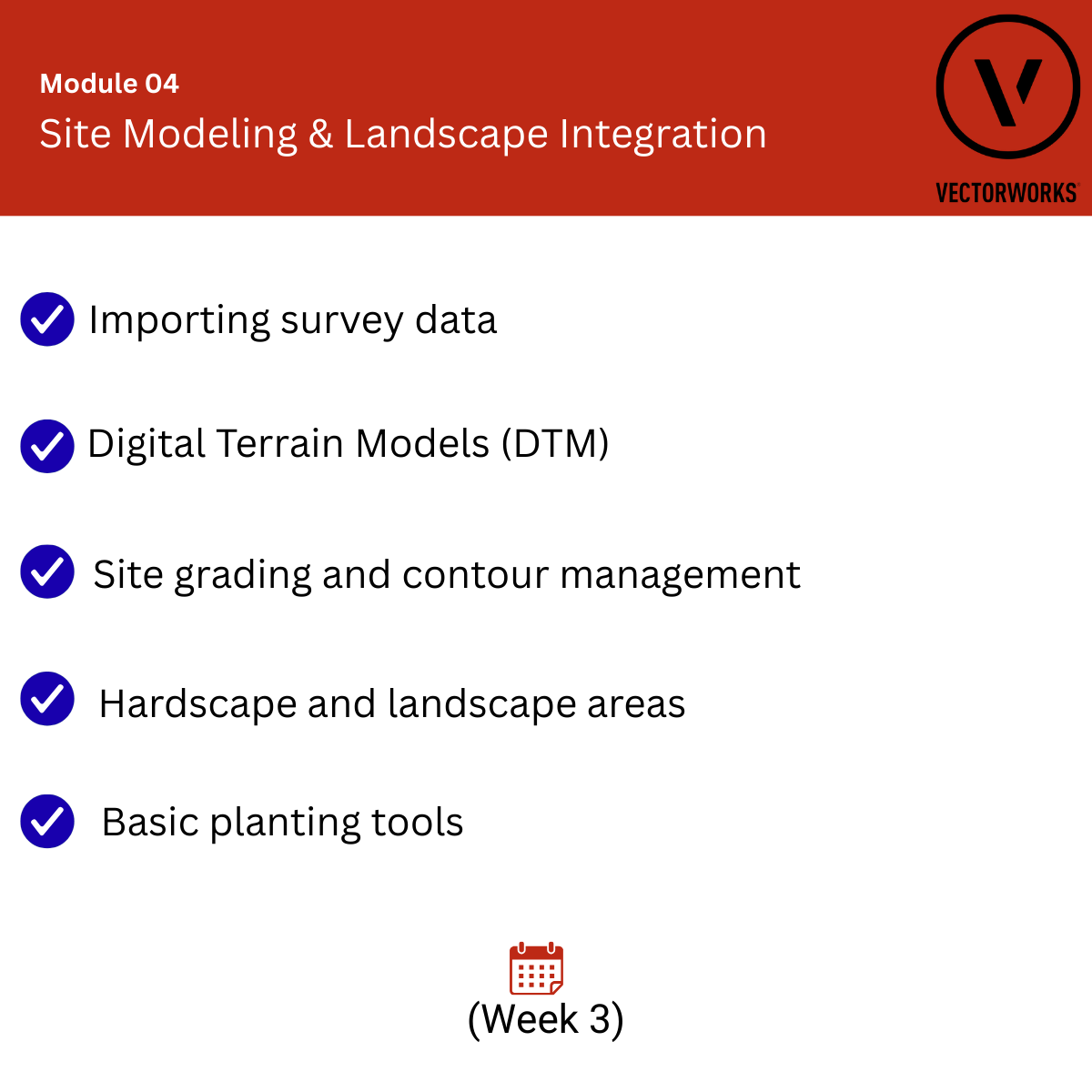 Module 04
Site Modeling & Landscape Integration

V
VECTORWORKS

Importing survey data

Digital Terrain Models (DTM)

Site grading and contour management

Hardscape and landscape areas

Basic planting tools

(Week 3)